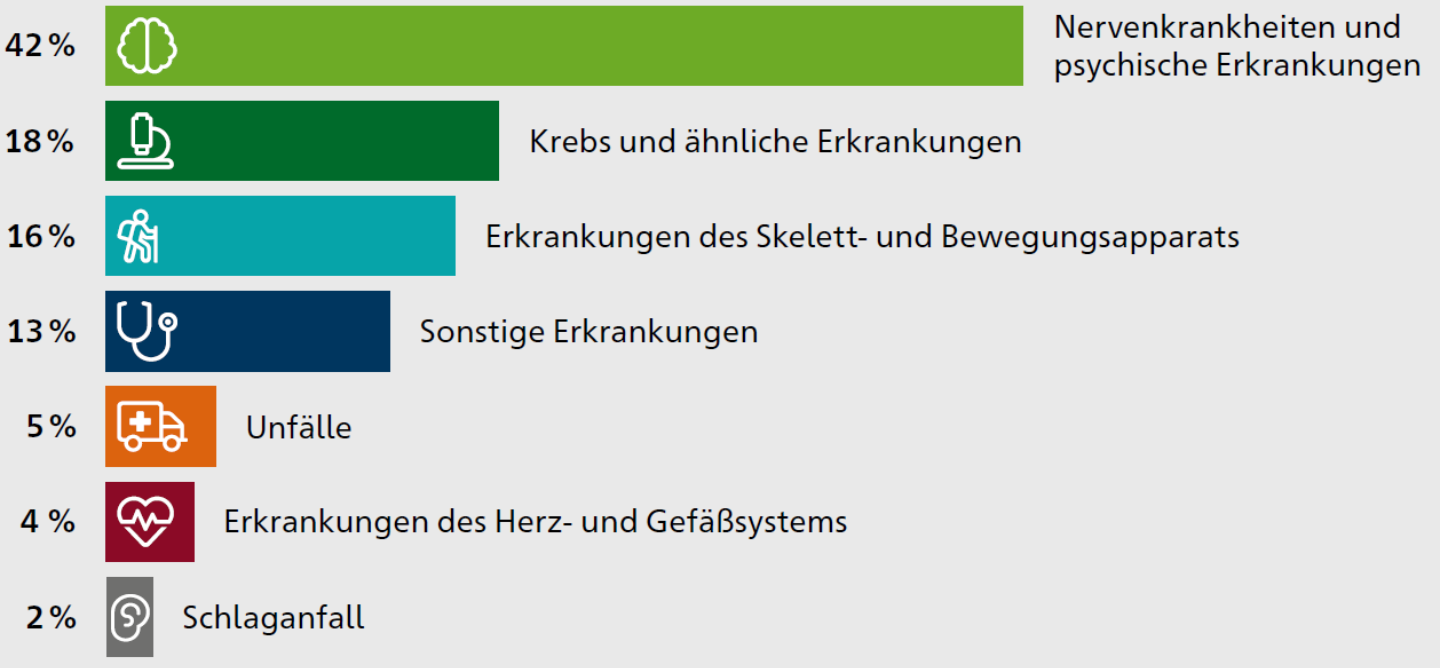 42 % Nervenkrankheiten und psychische Erkrankungen

18 % Krebs und ähnliche Erkrankungen

16 % Erkrankungen des Skelett- und Bewegungsapparats

13 % Sonstige Erkrankungen

5 % Unfälle

4 % Erkrankungen des Herz- und Gefäßsystems

2 % Schlaganfall